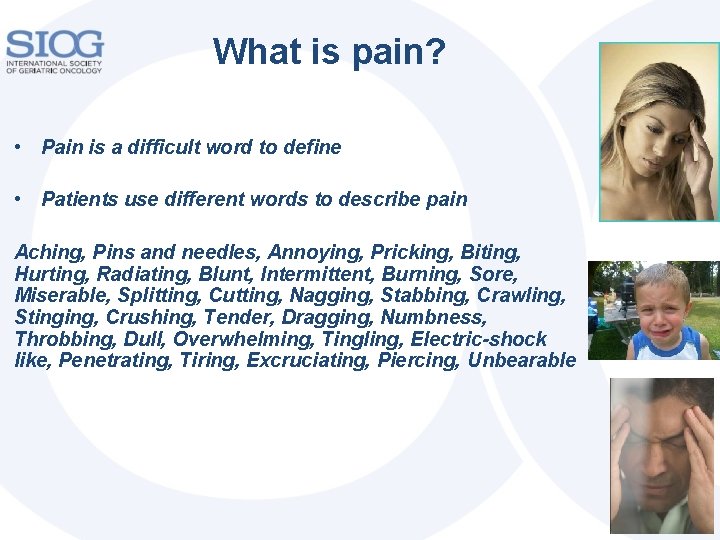 SIOG
INTERNATIONAL SOCIETY OF GERIATRIC ONCOLOGY

What is pain?

• Pain is a difficult word to define

• Patients use different words to describe pain

Aching, Pins and needles, Annoying, Pricking, Biting, Hurting, Radiating, Blunt, Intermittent, Burning, Sore, Miserable, Splitting, Cutting, Nagging, Stabbing, Crawling, Stinging, Crushing, Tender, Dragging, Numbness, Throbbing, Dull, Overwhelming, Tingling, Electric-shock like, Penetrating, Tiring, Excruciating, Piercing, Unbearable